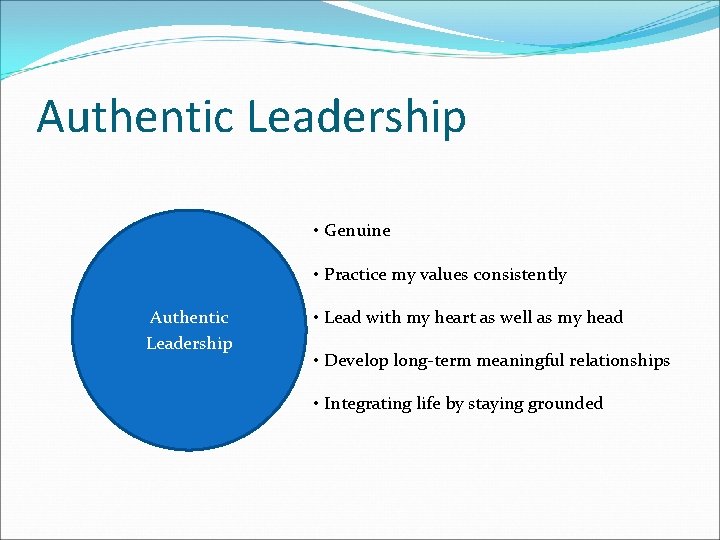 Authentic Leadership

Authentic
Leadership

• Genuine

• Practice my values consistently

• Lead with my heart as well as my head

• Develop long-term meaningful relationships

• Integrating life by staying grounded